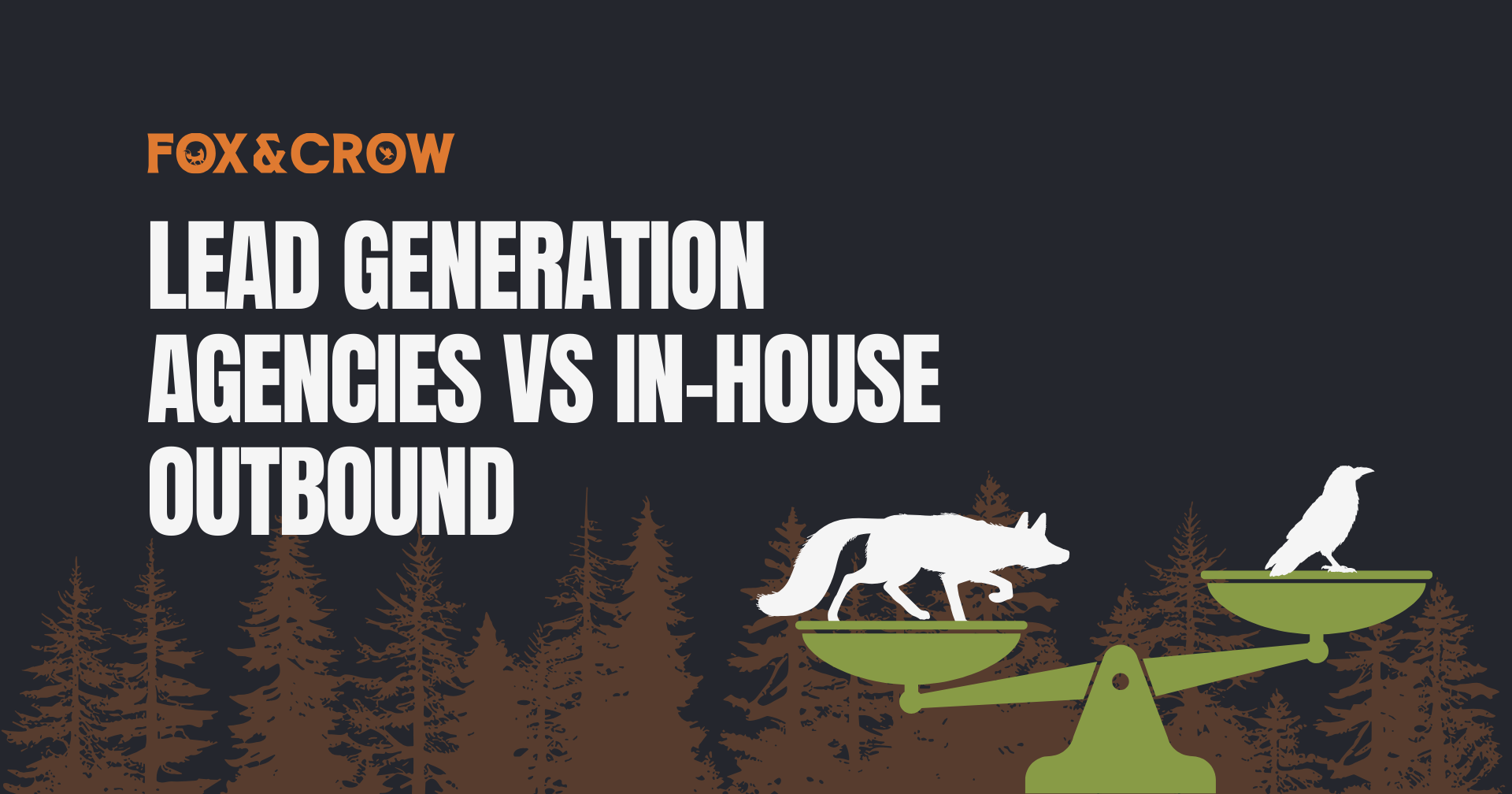 FOX&CROW

LEAD GENERATION AGENCIES VS IN-HOUSE OUTBOUND